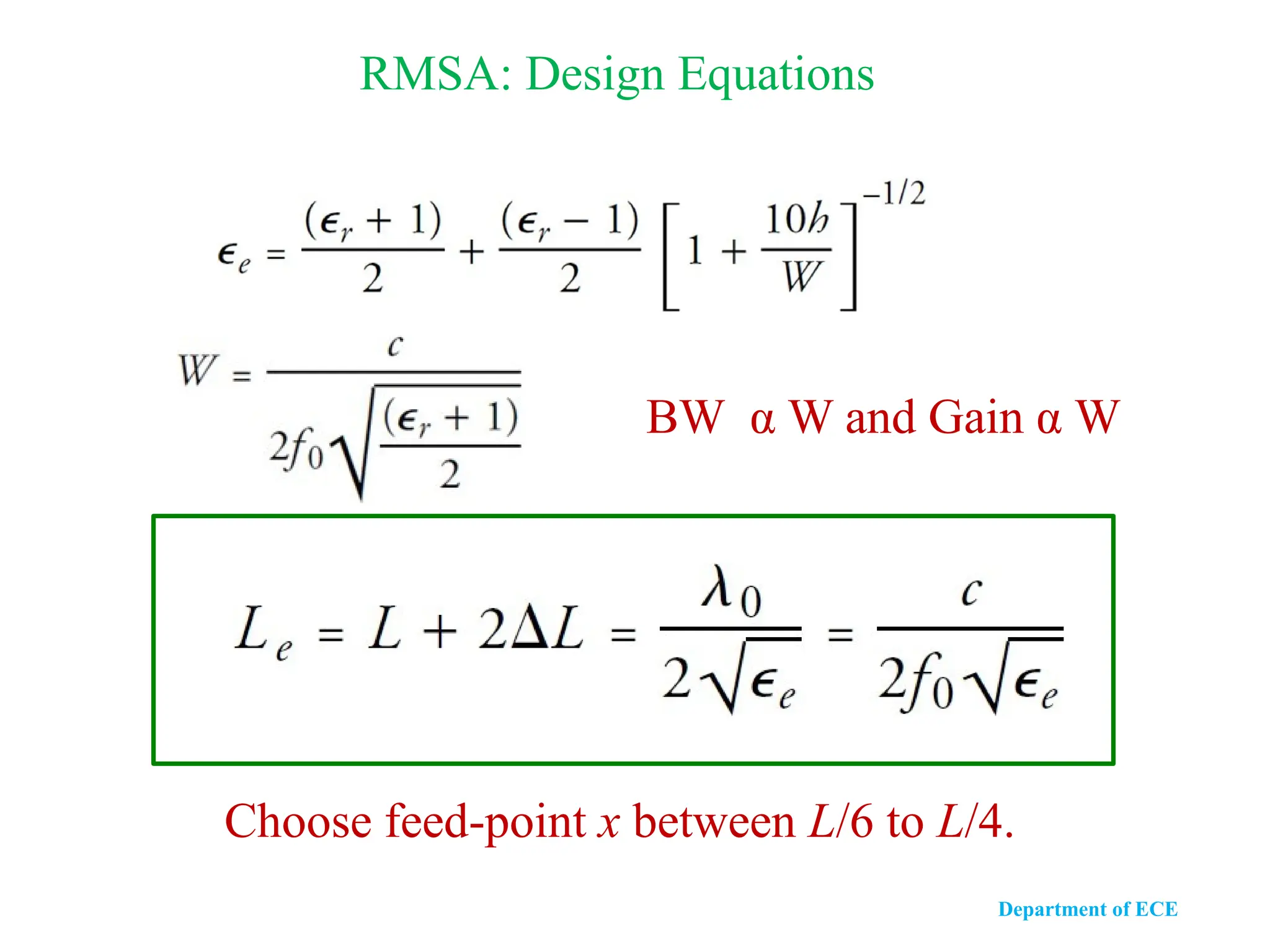 RMSA: Design Equations

$\epsilon_e = \frac{(\epsilon_r + 1)}{2} + \frac{(\epsilon_r - 1)}{2}\left[1 + \frac{10h}{W}\right]^{-1/2}$

$W = \frac{c}{2f_0\sqrt{\frac{(\epsilon_r + 1)}{2}}}$

BW α W and Gain α W

$L_e = L + 2\Delta L = \frac{\lambda_0}{2\sqrt{\epsilon_e}} = \frac{c}{2f_0\sqrt{\epsilon_e}}$

Choose feed-point $x$ between $L/6$ to $L/4$.

Department of ECE